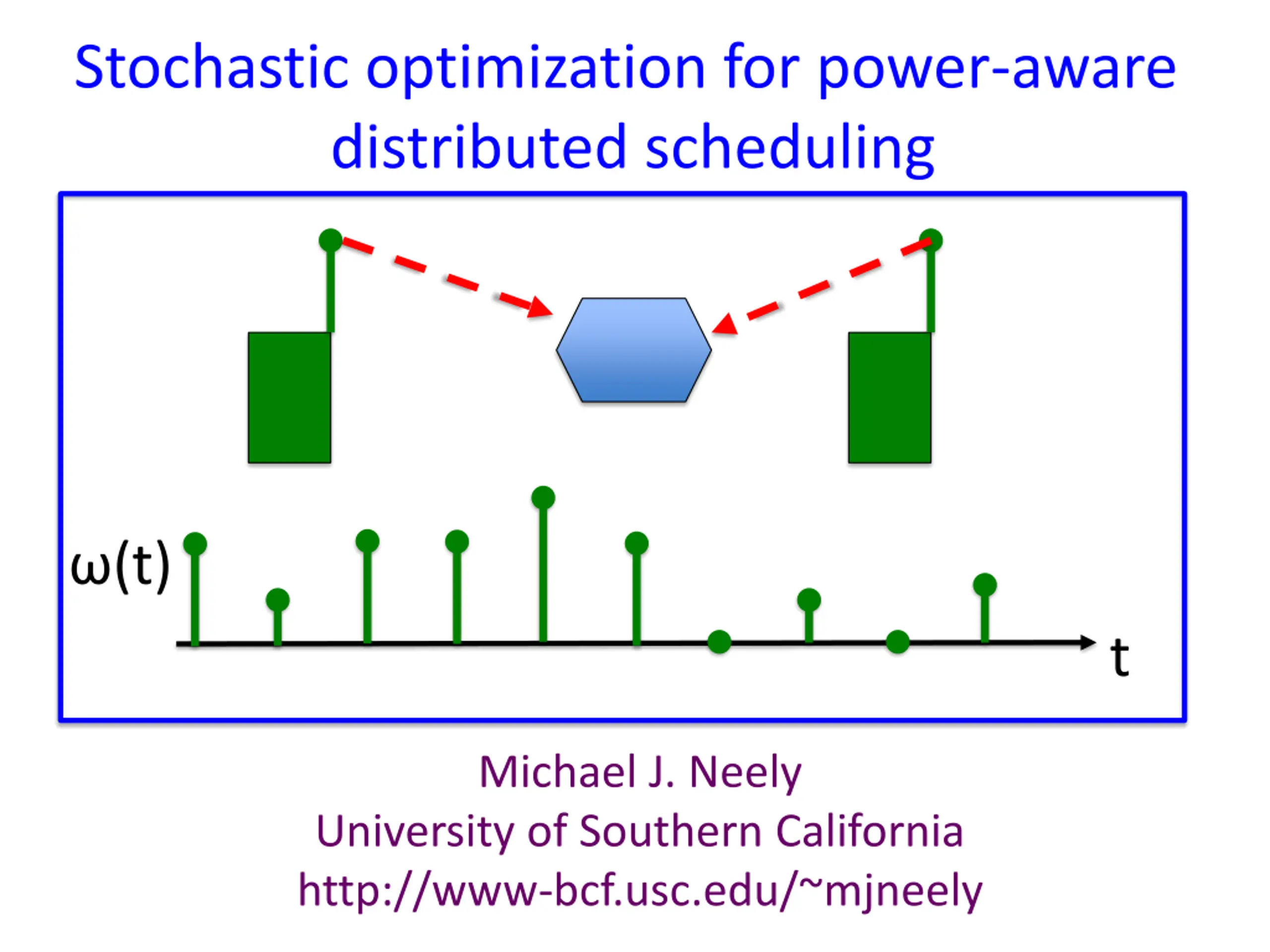 Stochastic optimization for power-aware distributed scheduling

$\omega(t)$

t

Michael J. Neely
University of Southern California
http://www-bcf.usc.edu/~mjneely